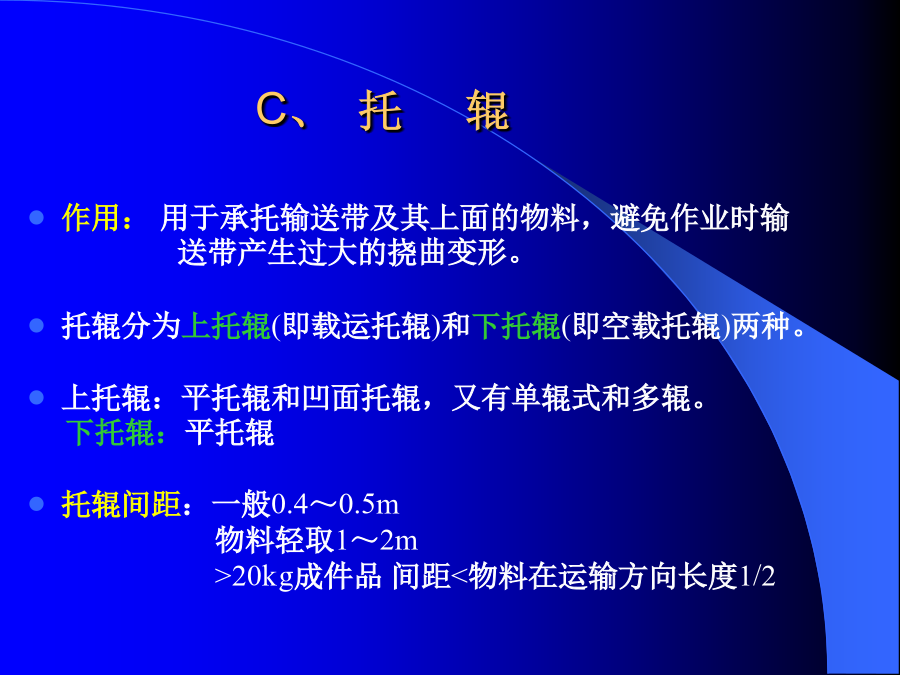 C、 托 辊

作用： 用于承托输送带及其上面的物料，避免作业时输送带产生过大的挠曲变形。

托辊分为上托辊(即载运托辊)和下托辊(即空载托辊)两种。

上托辊：平托辊和凹面托辊，又有单辊式和多辊。
下托辊：平托辊

托辊间距：一般0.4～0.5m
物料轻取1～2m
>20kg成件品 间距<物料在运输方向长度1/2